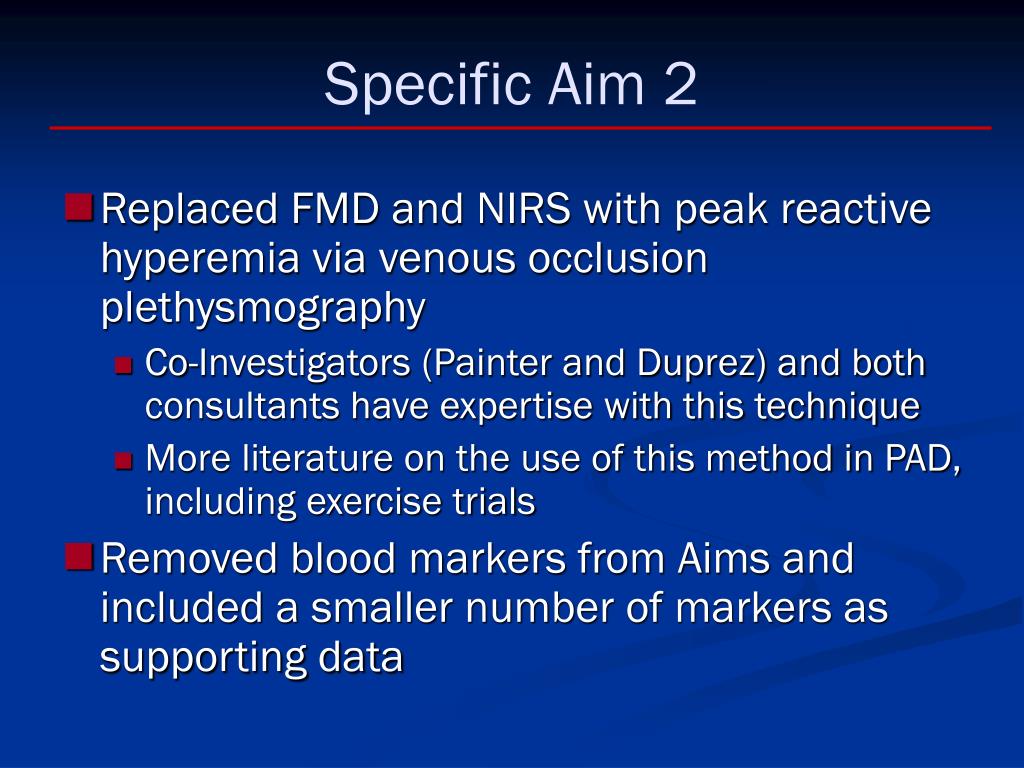 Specific Aim 2

Replaced FMD and NIRS with peak reactive hyperemia via venous occlusion plethysmography

Co-Investigators (Painter and Duprez) and both consultants have expertise with this technique

More literature on the use of this method in PAD, including exercise trials

Removed blood markers from Aims and included a smaller number of markers as supporting data